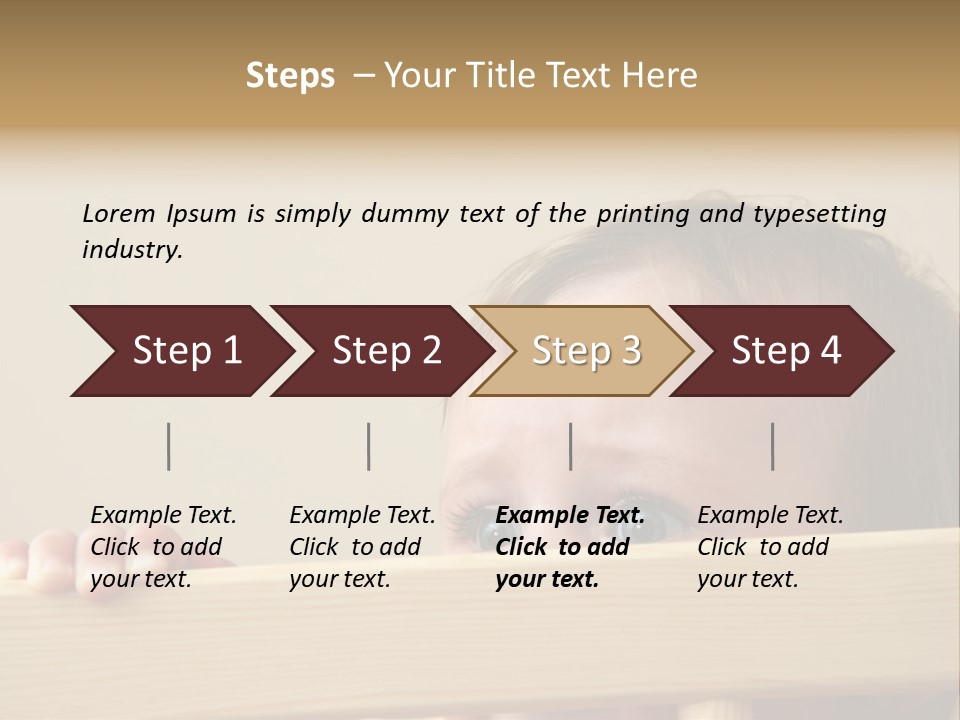 Steps – Your Title Text Here

Lorem Ipsum is simply dummy text of the printing and typesetting industry.

Step 1

Step 2

Step 3

Step 4

Example Text. Click to add your text.

Example Text. Click to add your text.

Example Text. Click to add your text.

Example Text. Click to add your text.